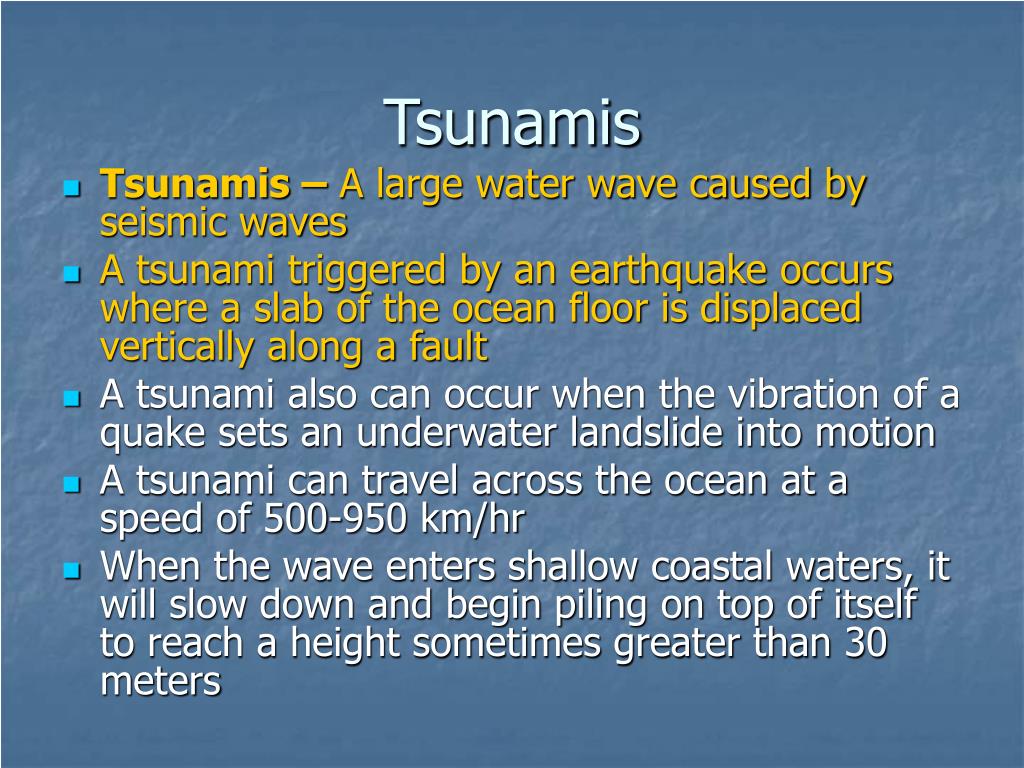 Tsunamis

- Tsunamis – A large water wave caused by seismic waves
- A tsunami triggered by an earthquake occurs where a slab of the ocean floor is displaced vertically along a fault
- A tsunami also can occur when the vibration of a quake sets an underwater landslide into motion
- A tsunami can travel across the ocean at a speed of 500-950 km/hr
- When the wave enters shallow coastal waters, it will slow down and begin piling on top of itself to reach a height sometimes greater than 30 meters